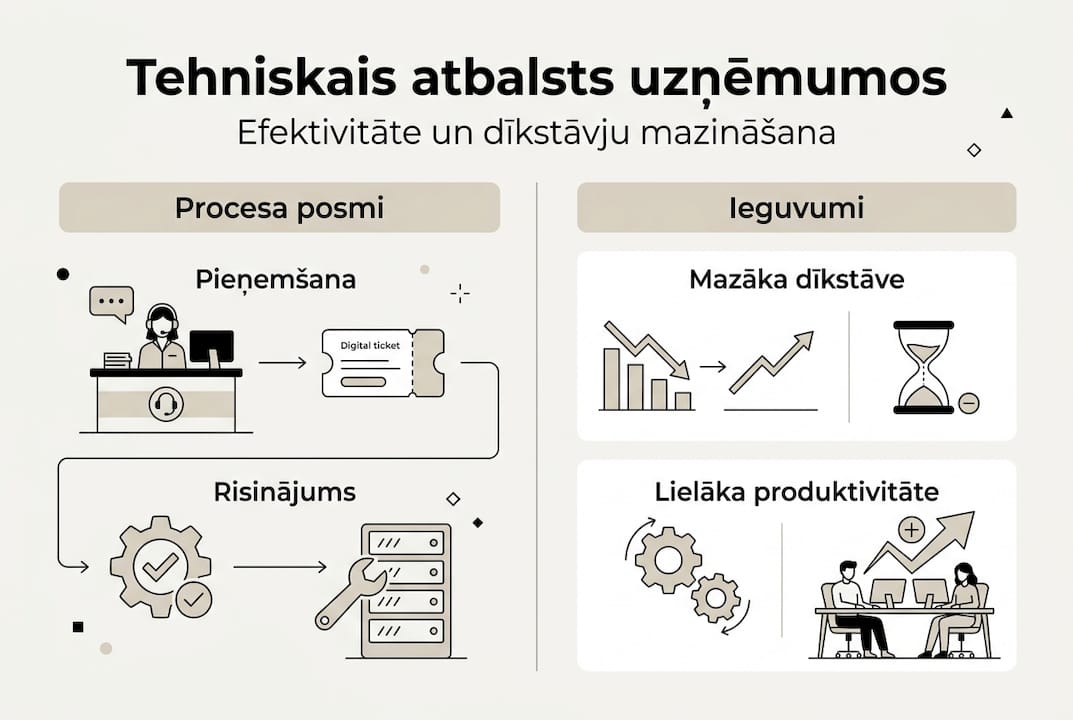 Tehniskais atbalsts uzņēmumos
Efektivitāte un dīkstāvju mazināšana

Procesa posmi

Pieņemšana

Digital ticket

Risinājums

Ieguvumi

Mazāka dīkstāve

Lielāka produktivitāte